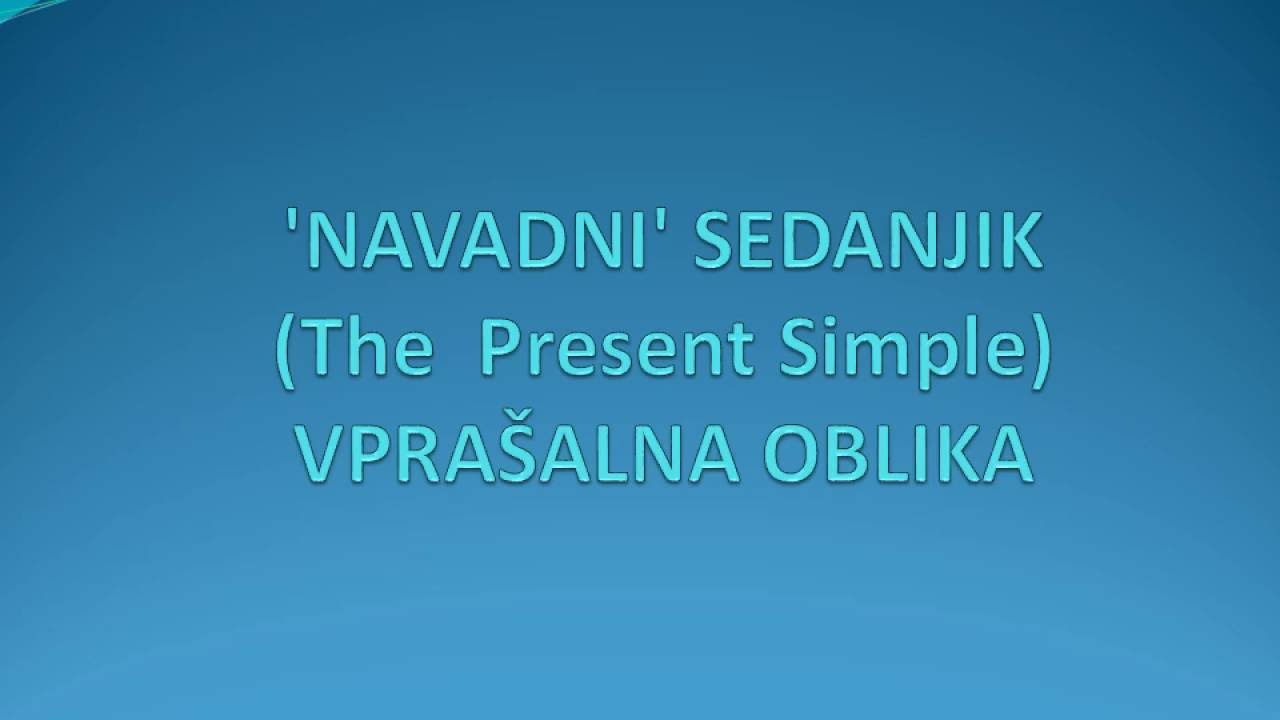 'NAVADNI' SEDANJIK
(The Present Simple)
VPRAŠALNA OBLIKA